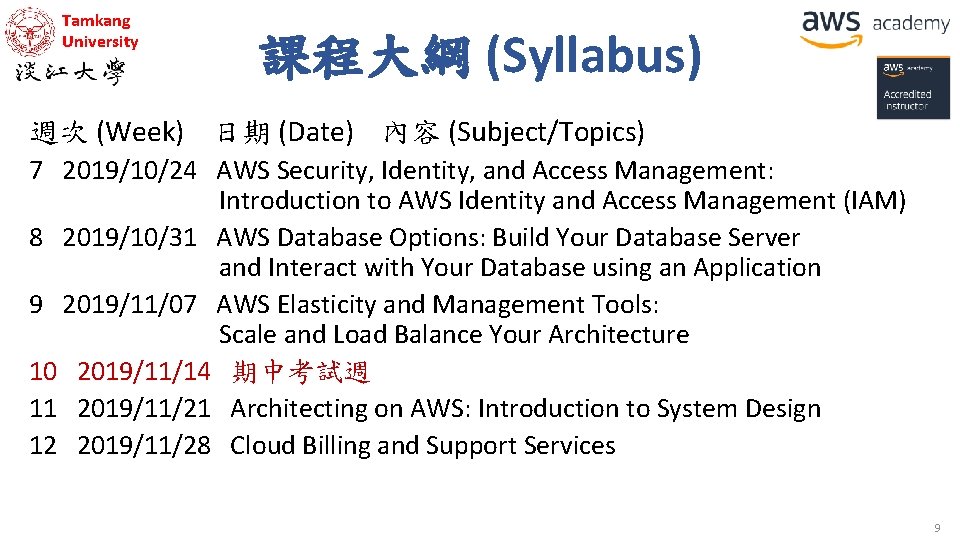 Tamkang
University
淡江大學

課程大綱 (Syllabus)

aws academy

aws academy
Accredited
Instructor

週次 (Week) 日期 (Date) 內容 (Subject/Topics)

7 2019/10/24 AWS Security, Identity, and Access Management: Introduction to AWS Identity and Access Management (IAM)

8 2019/10/31 AWS Database Options: Build Your Database Server and Interact with Your Database using an Application

9 2019/11/07 AWS Elasticity and Management Tools: Scale and Load Balance Your Architecture

10 2019/11/14 期中考試週

11 2019/11/21 Architecting on AWS: Introduction to System Design

12 2019/11/28 Cloud Billing and Support Services

9